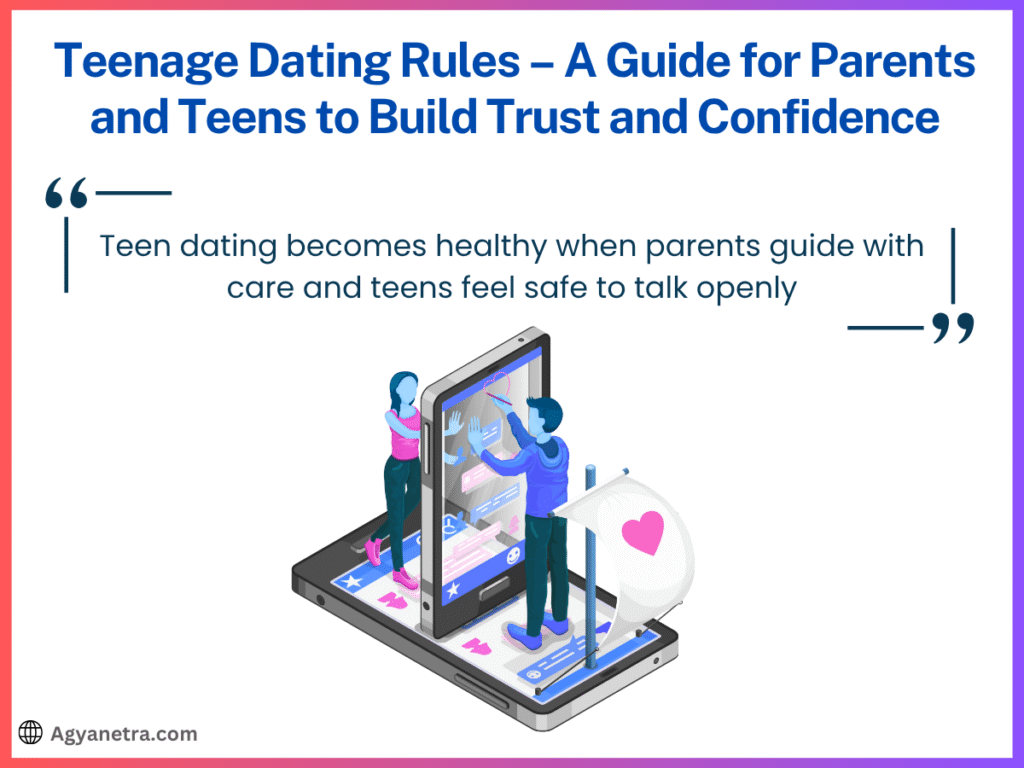 Teenage Dating Rules – A Guide for Parents and Teens to Build Trust and Confidence

“

Teen dating becomes healthy when parents guide with care and teens feel safe to talk openly

”

Agyanetra.com